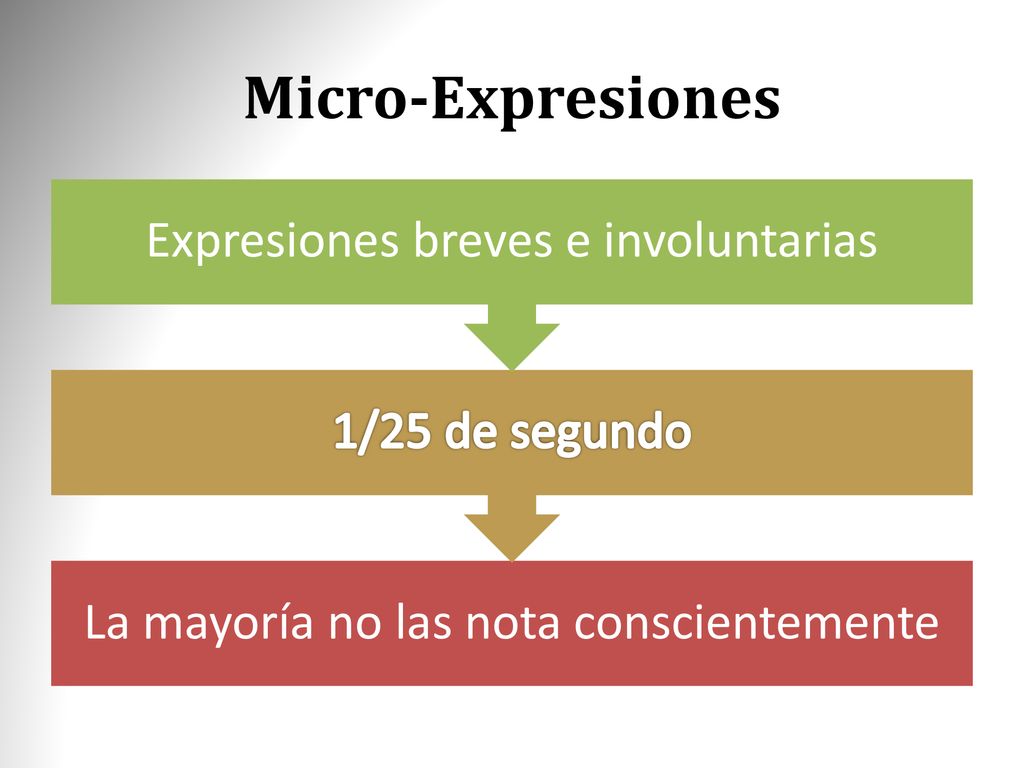 Micro-Expresiones

Expresiones breves e involuntarias

1/25 de segundo

La mayoría no las nota conscientemente